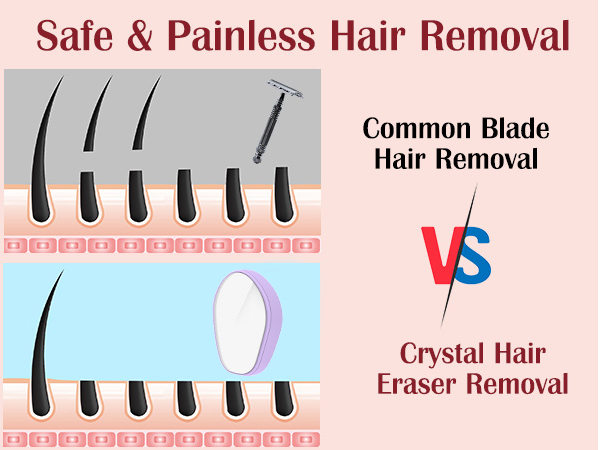 Safe & Painless Hair Removal

Common Blade Hair Removal

VS

Crystal Hair Eraser Removal